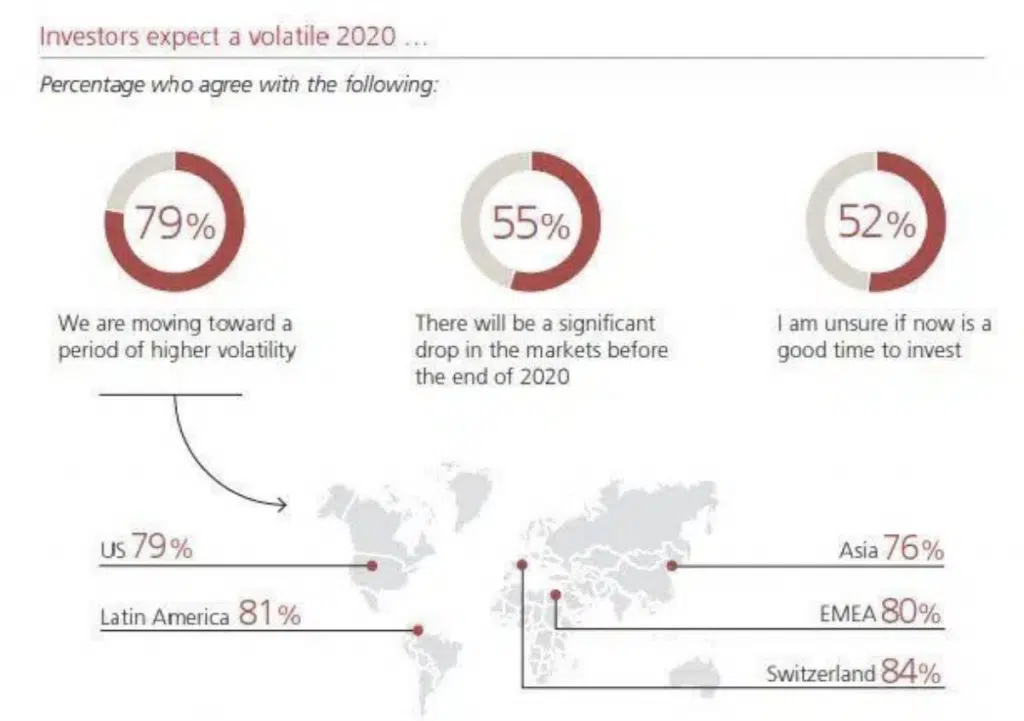 Investors expect a volatile 2020 …

Percentage who agree with the following:

79%

We are moving toward a period of higher volatility

55%

There will be a significant drop in the markets before the end of 2020

52%

I am unsure if now is a good time to invest

US 79%

Latin America 81%

Asia 76%

EMEA 80%

Switzerland 84%